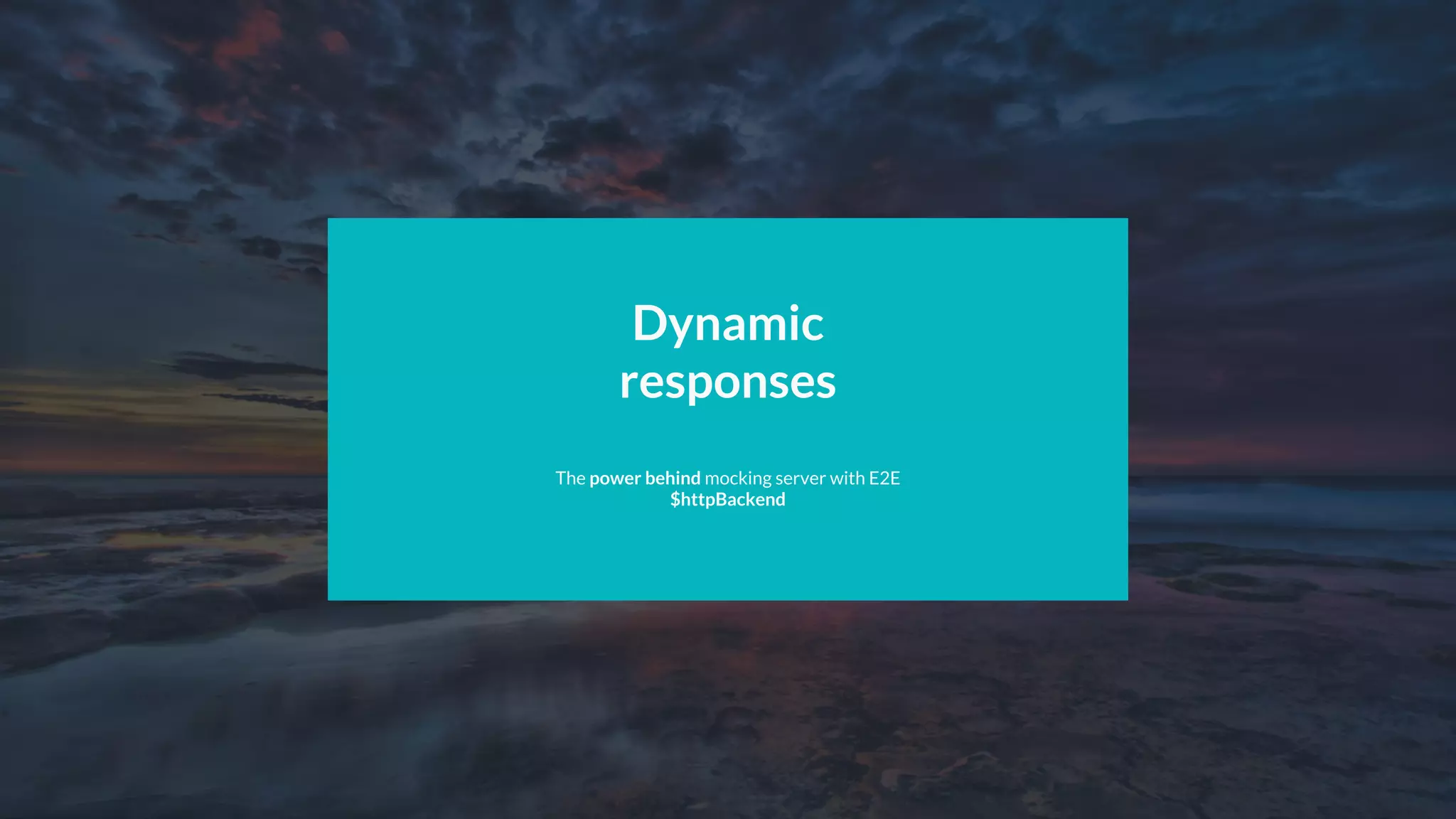 Dynamic responses

The power behind mocking server with E2E $httpBackend